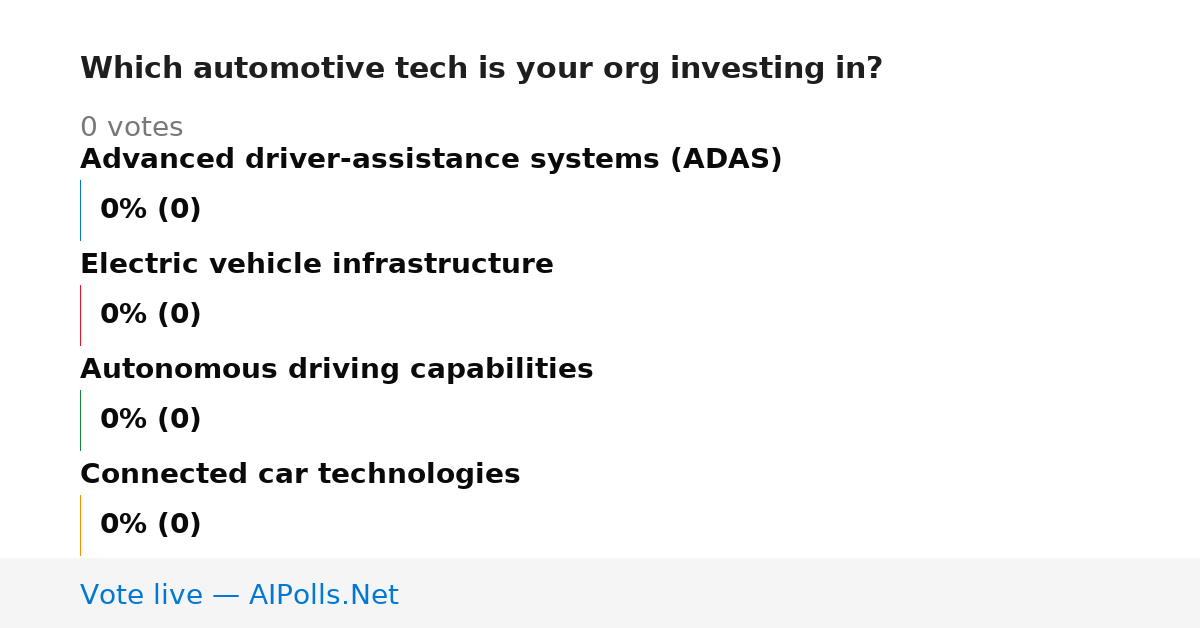 Which automotive tech is your org investing in?

0 votes

Advanced driver-assistance systems (ADAS)

0% (0)

Electric vehicle infrastructure

0% (0)

Autonomous driving capabilities

0% (0)

Connected car technologies

0% (0)

Vote live — AIPolls.Net